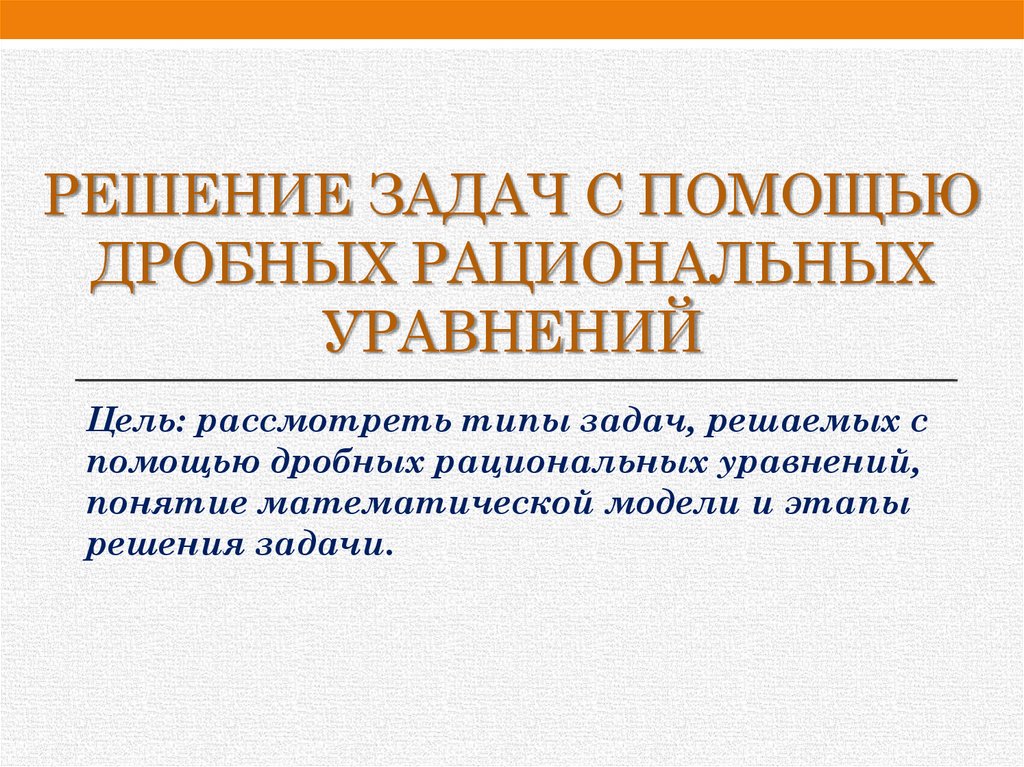 РЕШЕНИЕ ЗАДАЧ С ПОМОЩЬЮ ДРОБНЫХ РАЦИОНАЛЬНЫХ УРАВНЕНИЙ

Цель: рассмотреть типы задач, решаемых с помощью дробных рациональных уравнений, понятие математической модели и этапы решения задачи.